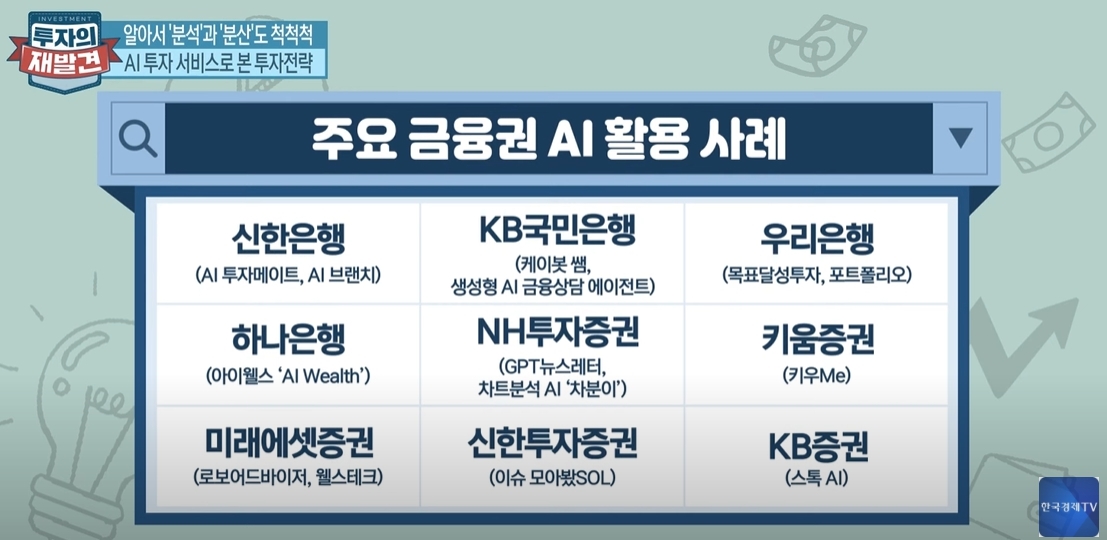 INVESTMENT
투자의 재발견

알아서 '분석'과 '분산'도 척척척
AI 투자 서비스로 본 투자전략

주요 금융권 AI 활용 사례

| | | |
|---|---|---|
| 신한은행 (AI 투자메이트, AI 브랜치) | KB국민은행 (케이봇 쌤, 생성형 AI 금융상담 에이전트) | 우리은행 (목표달성투자, 포트폴리오) |
| 하나은행 (아이웰스 'AI Wealth') | NH투자증권 (GPT뉴스레터, 차트분석 AI '차분이') | 키움증권 (키우Me) |
| 미래에셋증권 (로보어드바이저, 웰스테크) | 신한투자증권 (이슈 모아봤SOL) | KB증권 (스톡 AI) |

한국경제TV